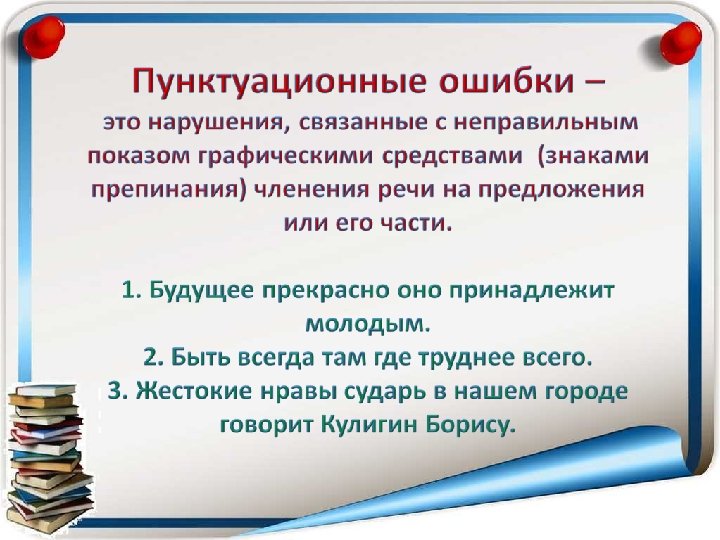 Пунктуационные ошибки –
это нарушения, связанные с неправильным показом графическими средствами (знаками препинания) членения речи на предложения или его части.

1. Будущее прекрасно оно принадлежит молодым.
2. Быть всегда там где труднее всего.
3. Жестокие нравы сударь в нашем городе говорит Кулигин Борису.